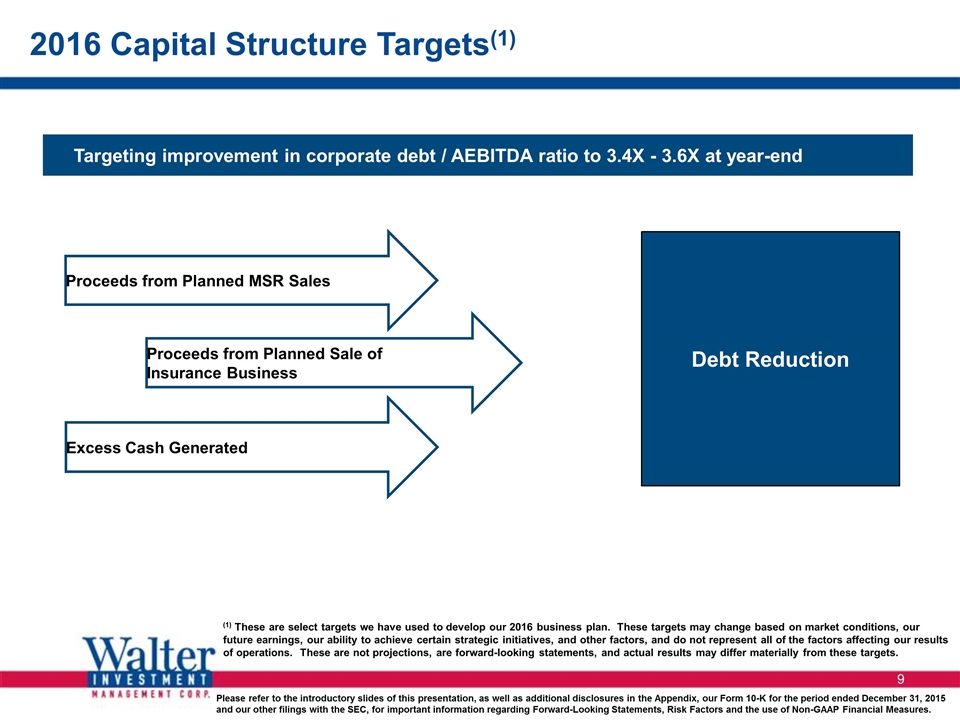 2016 Capital Structure Targets$^{(1)}$

Targeting improvement in corporate debt / AEBITDA ratio to 3.4X - 3.6X at year-end

Proceeds from Planned MSR Sales

Proceeds from Planned Sale of Insurance Business

Excess Cash Generated

Debt Reduction

$^{(1)}$ These are select targets we have used to develop our 2016 business plan. These targets may change based on market conditions, our future earnings, our ability to achieve certain strategic initiatives, and other factors, and do not represent all of the factors affecting our results of operations. These are not projections, are forward-looking statements, and actual results may differ materially from these targets.

Walter INVESTMENT MANAGEMENT CORP.

9

Please refer to the introductory slides of this presentation, as well as additional disclosures in the Appendix, our Form 10-K for the period ended December 31, 2015 and our other filings with the SEC, for important information regarding Forward-Looking Statements, Risk Factors and the use of Non-GAAP Financial Measures.